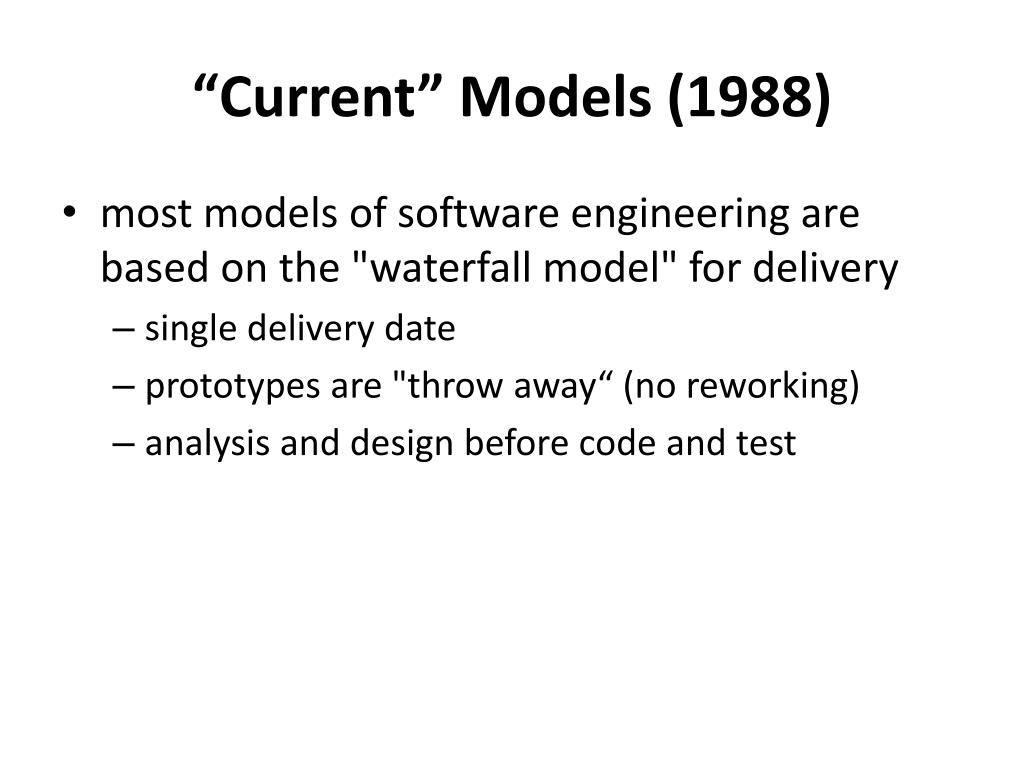 “Current” Models (1988)

• most models of software engineering are based on the "waterfall model" for delivery
– single delivery date
– prototypes are "throw away“ (no reworking)
– analysis and design before code and test